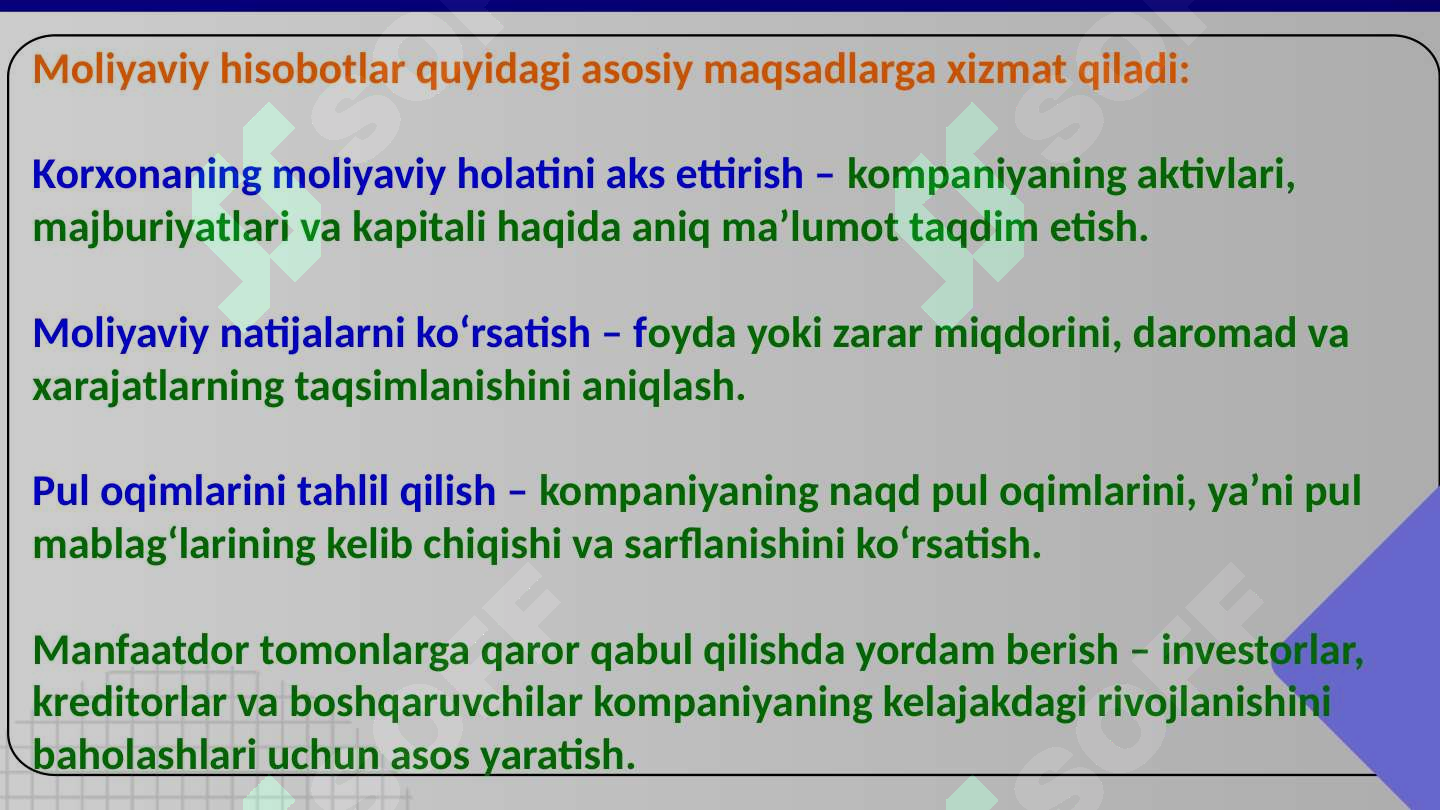 Moliyaviy hisobotlar quyidagi asosiy maqsadlarga xizmat qiladi:

Korxonaning moliyaviy holatini aks ettirish – kompaniyaning aktivlari, majburiyatlari va kapitali haqida aniq ma’lumot taqdim etish.

Moliyaviy natijalarni ko‘rsatish – foyda yoki zarar miqdorini, daromad va xarajatlarning taqsimlanishini aniqlash.

Pul oqimlarini tahlil qilish – kompaniyaning naqd pul oqimlarini, ya’ni pul mablag‘larining kelib chiqishi va sarflanishini ko‘rsatish.

Manfaatdor tomonlarga qaror qabul qilishda yordam berish – investorlar, kreditorlar va boshqaruvchilar kompaniyaning kelajakdagi rivojlanishini baholashlari uchun asos yaratish.